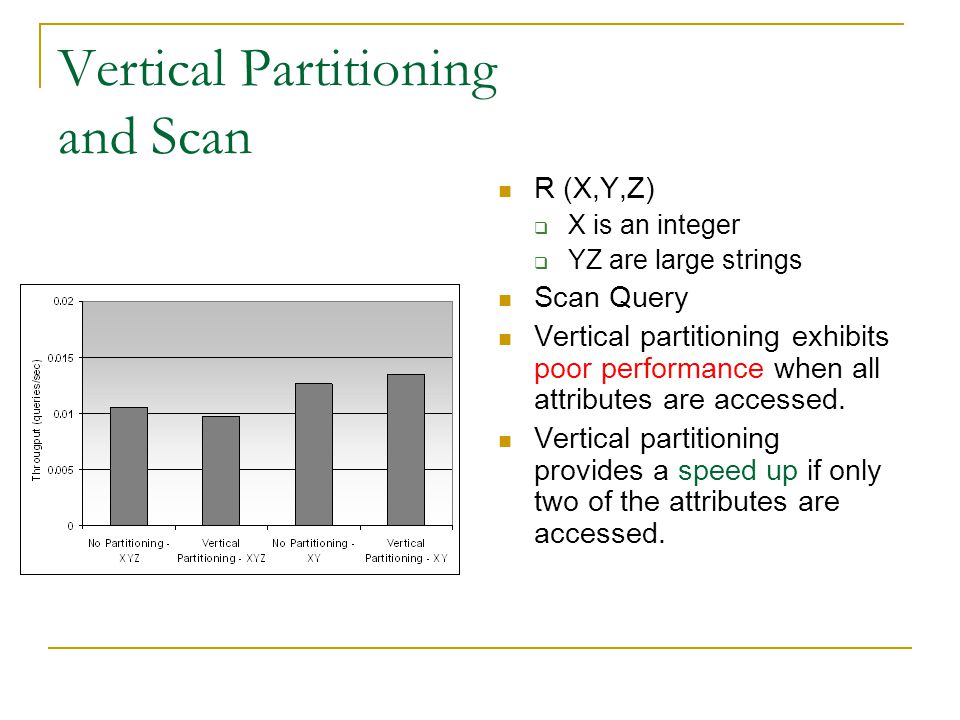 Vertical Partitioning and Scan

0.02
0.015
0.01
0.005
0

Througput (queries/sec)

No Partitioning - XYZ
Vertical Partitioning - XYZ
No Partitioning - XY
Vertical Partitioning - XY

R (X,Y,Z)
X is an integer
YZ are large strings
Scan Query
Vertical partitioning exhibits poor performance when all attributes are accessed.
Vertical partitioning provides a speed up if only two of the attributes are accessed.